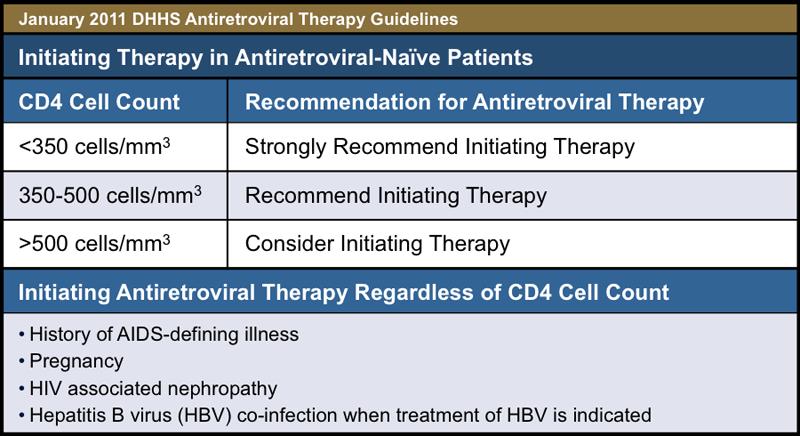 January 2011 DHHS Antiretroviral Therapy Guidelines

Initiating Therapy in Antiretroviral-Naïve Patients

| CD4 Cell Count | Recommendation for Antiretroviral Therapy |
|---|---|
| <350 cells/mm$^3$ | Strongly Recommend Initiating Therapy |
| 350-500 cells/mm$^3$ | Recommend Initiating Therapy |
| >500 cells/mm$^3$ | Consider Initiating Therapy |

Initiating Antiretroviral Therapy Regardless of CD4 Cell Count

• History of AIDS-defining illness
• Pregnancy
• HIV associated nephropathy
• Hepatitis B virus (HBV) co-infection when treatment of HBV is indicated